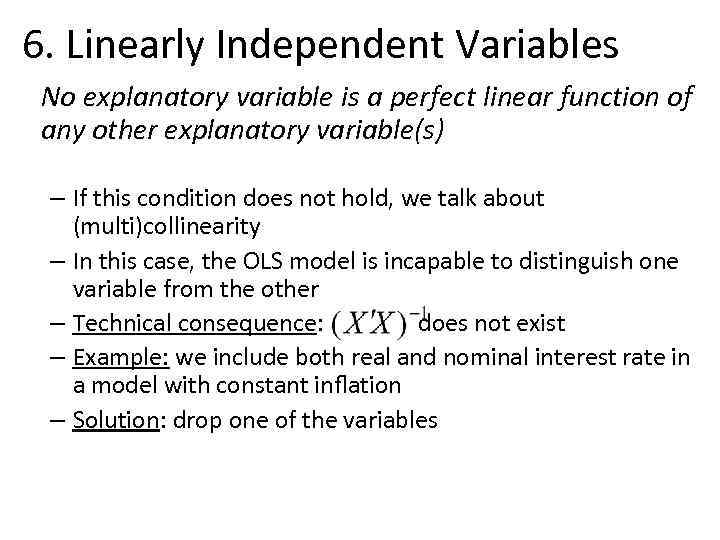 6. Linearly Independent Variables

No explanatory variable is a perfect linear function of any other explanatory variable(s)

– If this condition does not hold, we talk about (multi)collinearity
– In this case, the OLS model is incapable to distinguish one variable from the other
– Technical consequence: $(X'X)^{-1}$ does not exist
– Example: we include both real and nominal interest rate in a model with constant inflation
– Solution: drop one of the variables